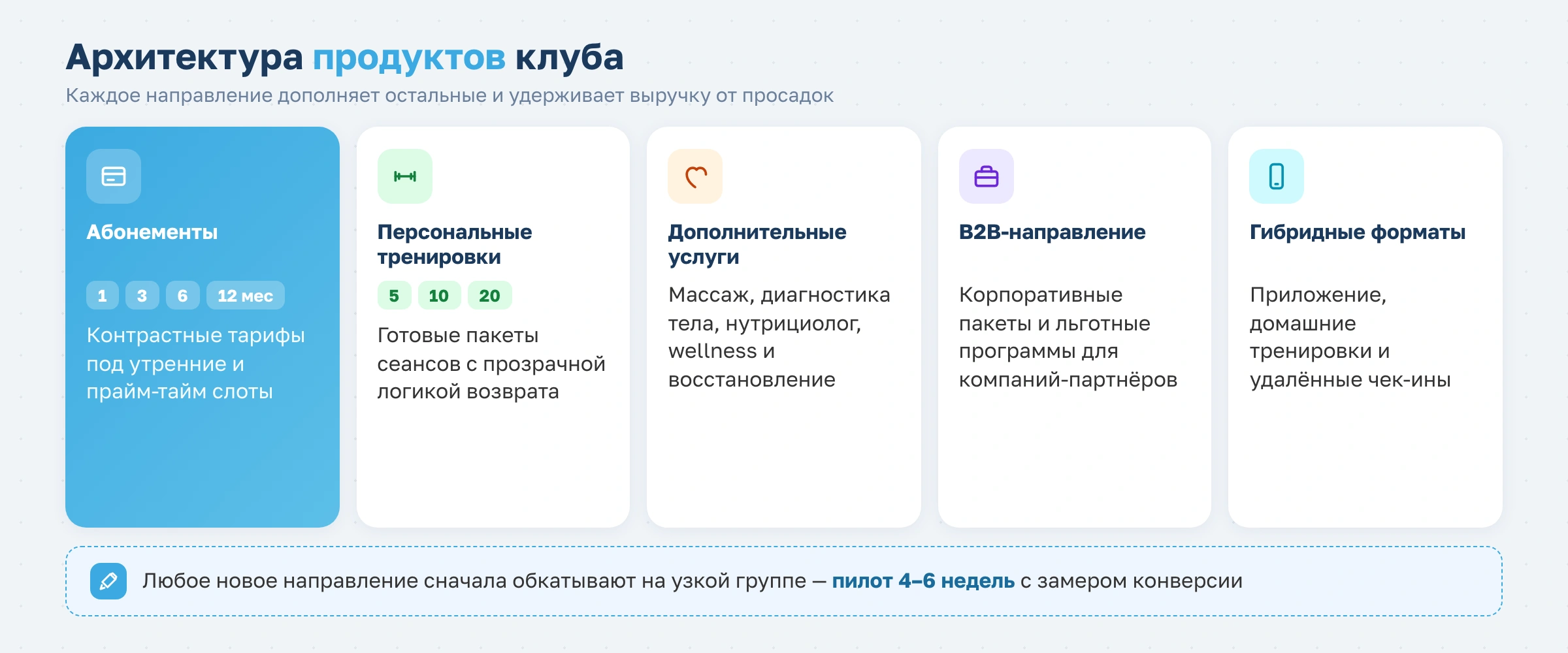 Архитектура продуктов клуба
Каждое направление дополняет остальные и удерживает выручку от просадок

Абонементы
1 3 6 12 мес
Контрастные тарифы под утренние и прайм-тайм слоты

Персональные тренировки
5 10 20
Готовые пакеты сеансов с прозрачной логикой возврата

Дополнительные услуги
Массаж, диагностика тела, нутрициолог, wellness и восстановление

B2B-направление
Корпоративные пакеты и льготные программы для компаний-партнёров

Гибридные форматы
Приложение, домашние тренировки и удалённые чек-ины

Любое новое направление сначала обкатывают на узкой группе — пилот 4–6 недель с замером конверсии